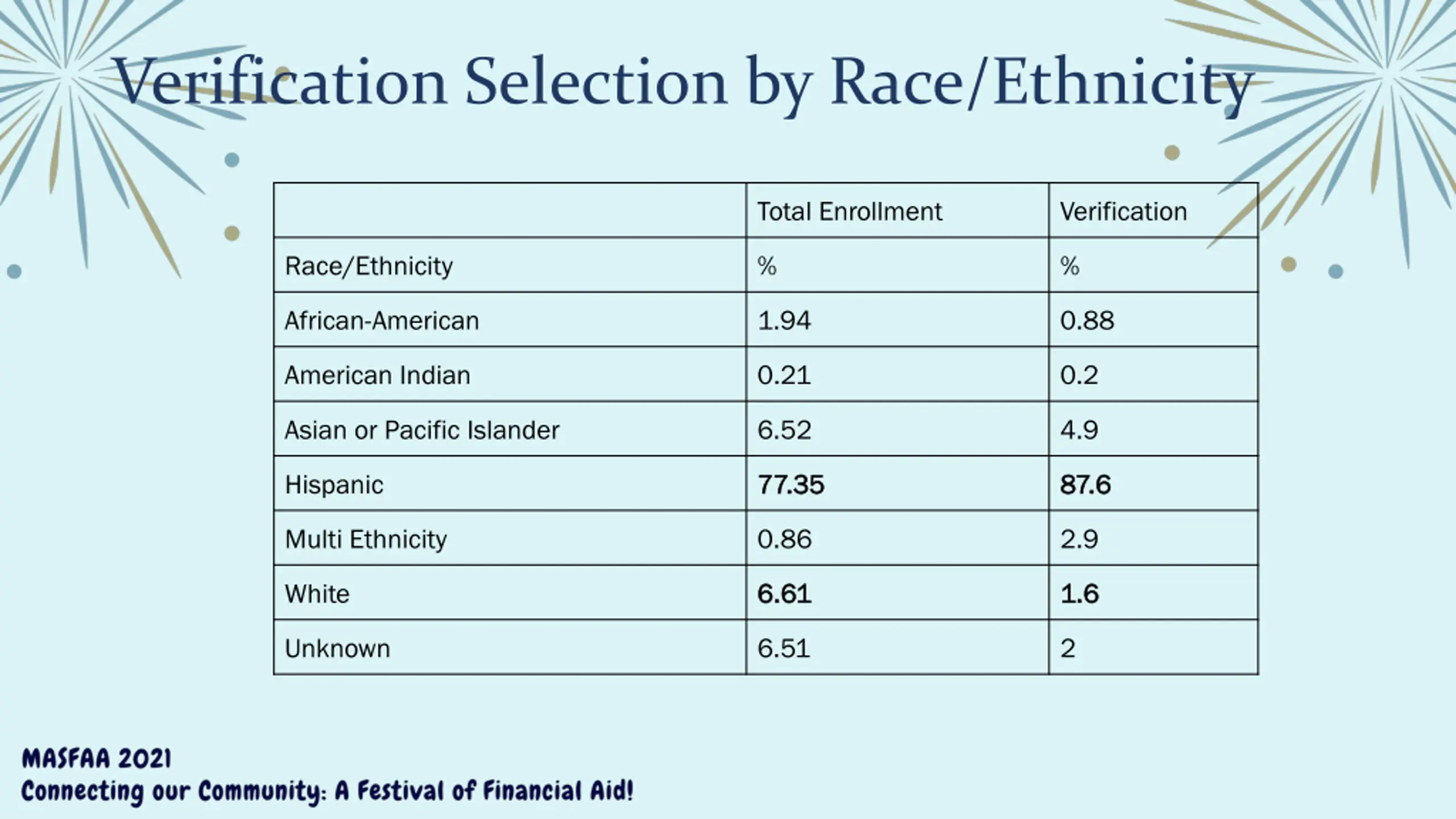 Verification Selection by Race/Ethnicity

| | Total Enrollment | Verification |
|---|---|---|
| Race/Ethnicity | % | % |
| African-American | 1.94 | 0.88 |
| American Indian | 0.21 | 0.2 |
| Asian or Pacific Islander | 6.52 | 4.9 |
| Hispanic | 77.35 | 87.6 |
| Multi Ethnicity | 0.86 | 2.9 |
| White | 6.61 | 1.6 |
| Unknown | 6.51 | 2 |

MASFAA 2021
Connecting our Community: A Festival of Financial Aid!